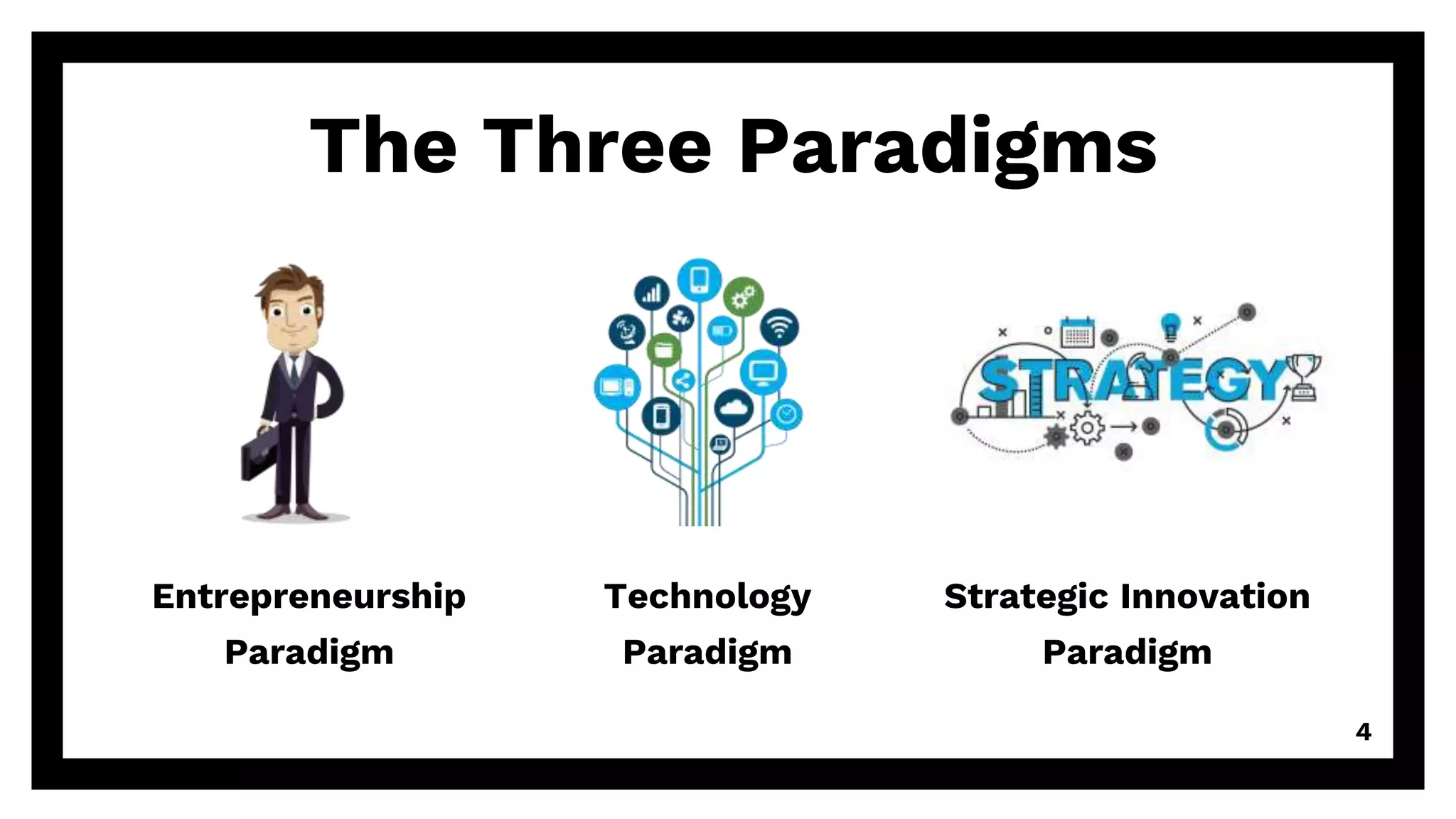 The Three Paradigms

STRATEGY

Entrepreneurship Paradigm

Technology Paradigm

Strategic Innovation Paradigm

4